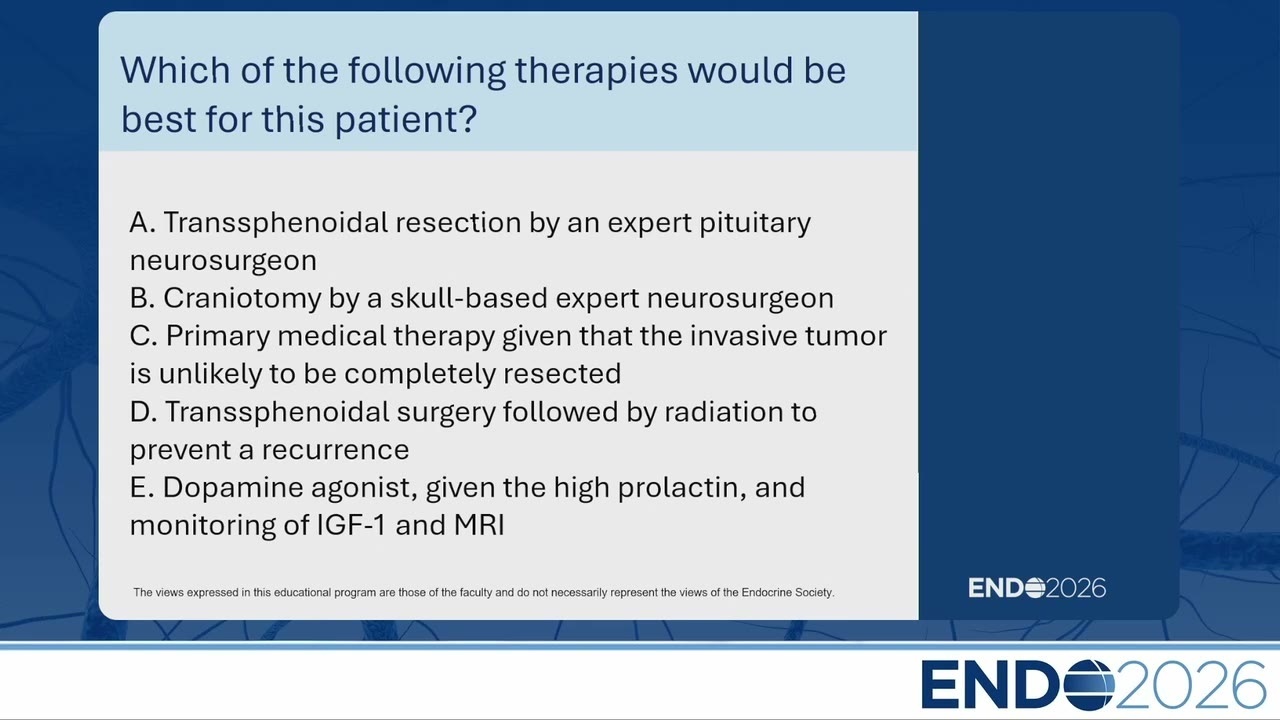 Which of the following therapies would be best for this patient?

A. Transsphenoidal resection by an expert pituitary neurosurgeon
B. Craniotomy by a skull-based expert neurosurgeon
C. Primary medical therapy given that the invasive tumor is unlikely to be completely resected
D. Transsphenoidal surgery followed by radiation to prevent a recurrence
E. Dopamine agonist, given the high prolactin, and monitoring of IGF-1 and MRI

The views expressed in this educational program are those of the faculty and do not necessarily represent the views of the Endocrine Society.

ENDO2026

ENDO2026